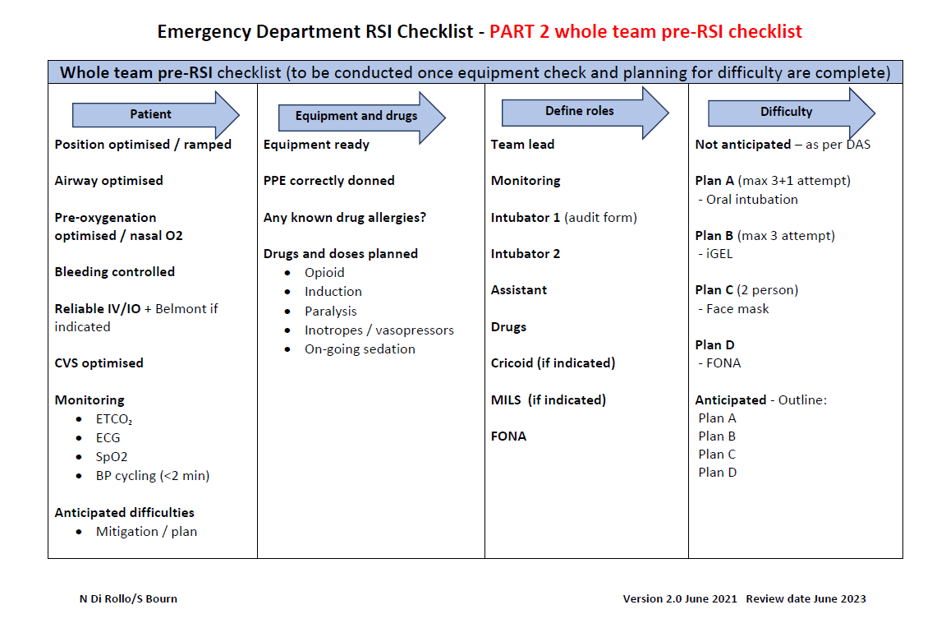 Emergency Department RSI Checklist - PART 2 whole team pre-RSI checklist

Whole team pre-RSI checklist (to be conducted once equipment check and planning for difficulty are complete)

Patient

Position optimised / ramped

Airway optimised

Pre-oxygenation optimised / nasal O2

Bleeding controlled

Reliable IV/IO + Belmont if indicated

CVS optimised

Monitoring
- $ETCO_2$
- ECG
- SpO2
- BP cycling (<2 min)

Anticipated difficulties
- Mitigation / plan

Equipment and drugs

Equipment ready

PPE correctly donned

Any known drug allergies?

Drugs and doses planned
- Opioid
- Induction
- Paralysis
- Inotropes / vasopressors
- On-going sedation

Define roles

Team lead

Monitoring

Intubator 1 (audit form)

Intubator 2

Assistant

Drugs

Cricoid (if indicated)

MILS (if indicated)

FONA

Difficulty

Not anticipated – as per DAS

Plan A (max 3+1 attempt)
- Oral intubation

Plan B (max 3 attempt)
- iGEL

Plan C (2 person)
- Face mask

Plan D
- FONA

Anticipated - Outline:
Plan A
Plan B
Plan C
Plan D

N Di Rollo/S Bourn

Version 2.0 June 2021 Review date June 2023